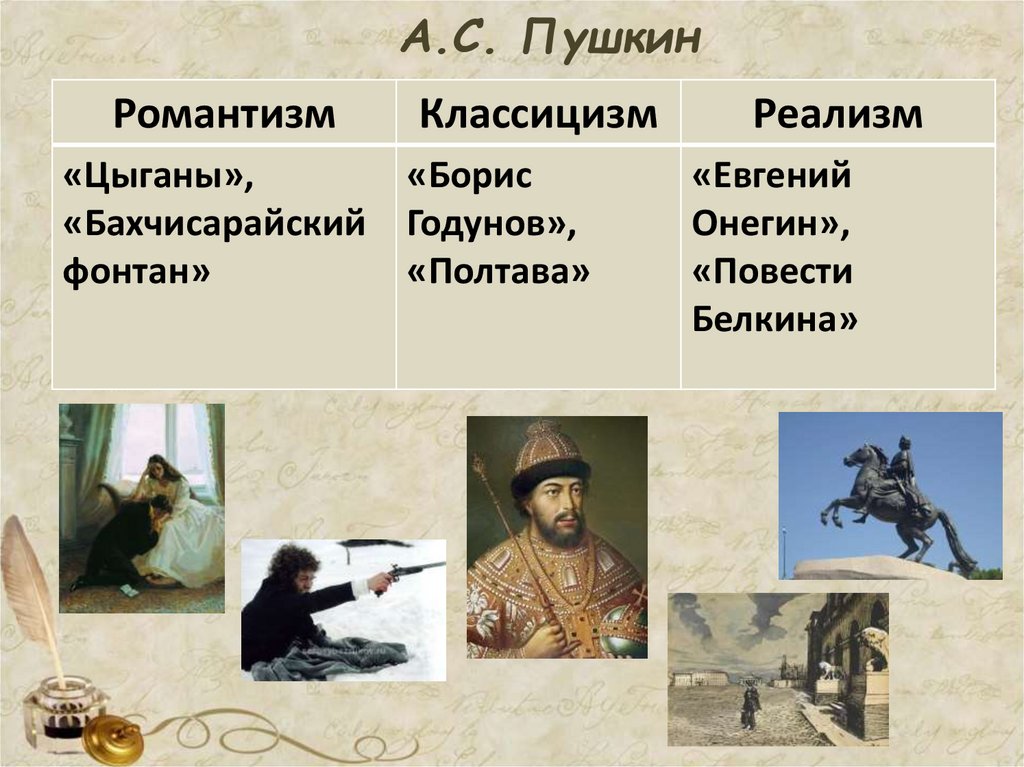 А.С. Пушкин

| Романтизм | Классицизм | Реализм |
|---|---|---|
| «Цыганы», «Бахчисарайский фонтан» | «Борис Годунов», «Полтава» | «Евгений Онегин», «Повести Белкина» |